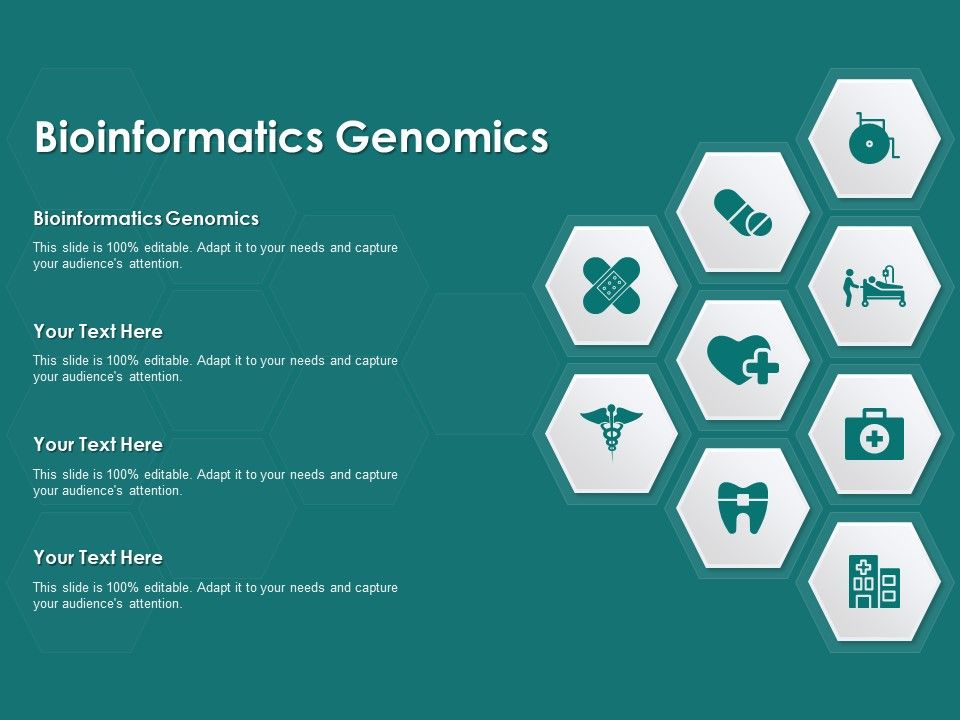 Bioinformatics Genomics

Bioinformatics Genomics

This slide is 100% editable. Adapt it to your needs and capture your audience's attention.

Your Text Here

This slide is 100% editable. Adapt it to your needs and capture your audience's attention.

Your Text Here

This slide is 100% editable. Adapt it to your needs and capture your audience's attention.

Your Text Here

This slide is 100% editable. Adapt it to your needs and capture your audience's attention.